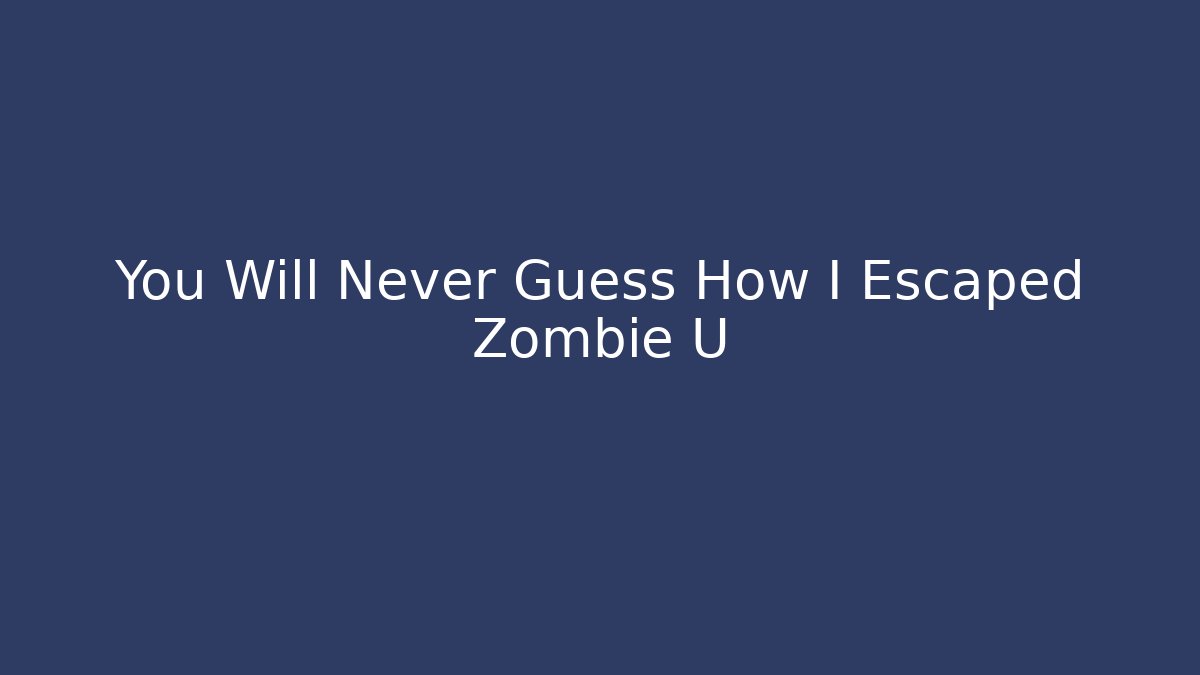 You Will Never Guess How I Escaped Zombie U